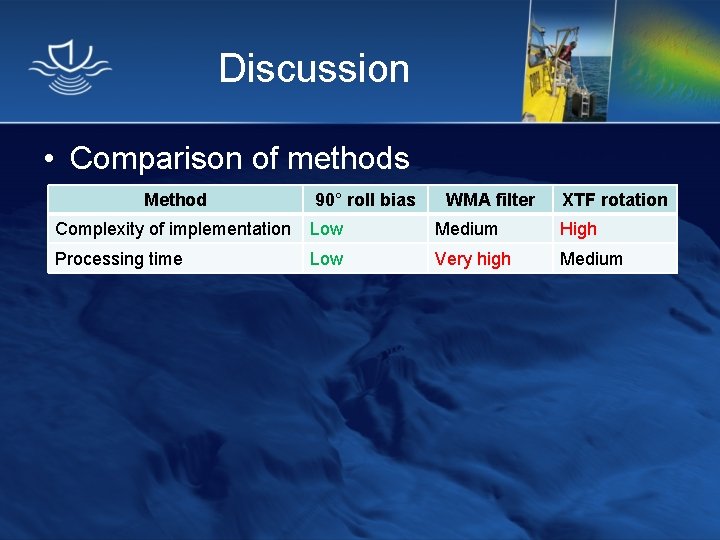 Discussion

• Comparison of methods

| Method | 90° roll bias | WMA filter | XTF rotation |
|---|---|---|---|
| Complexity of implementation | Low | Medium | High |
| Processing time | Low | Very high | Medium |